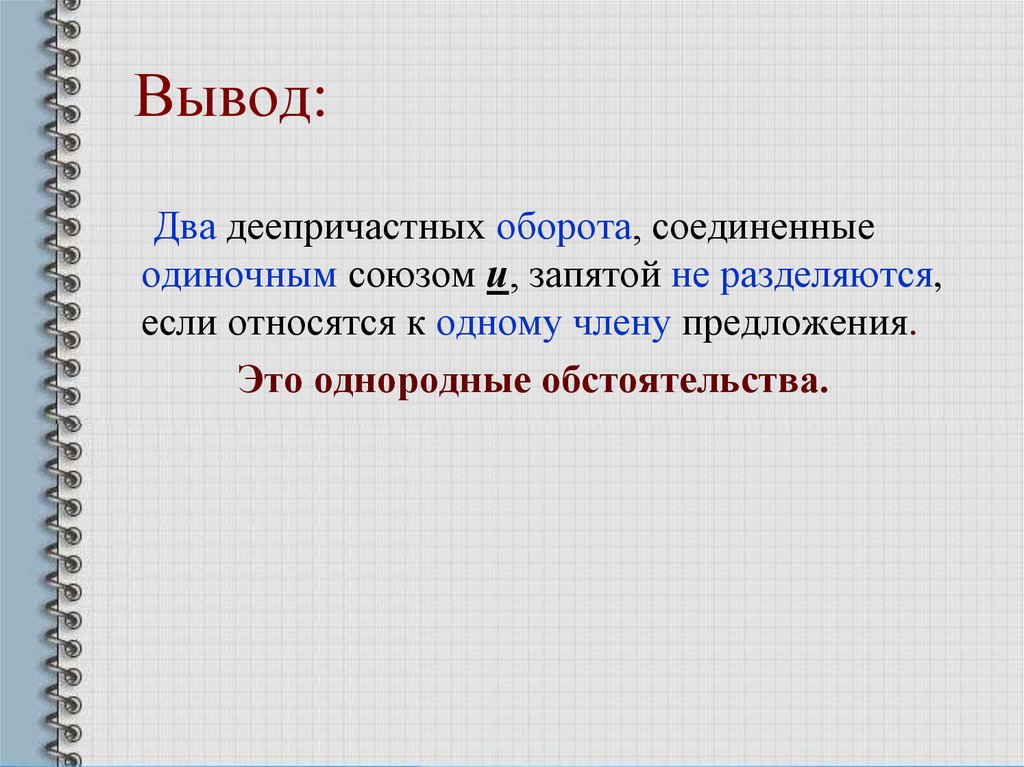 Вывод:

Два деепричастных оборота, соединенные одиночным союзом и, запятой не разделяются, если относятся к одному члену предложения.

Это однородные обстоятельства.